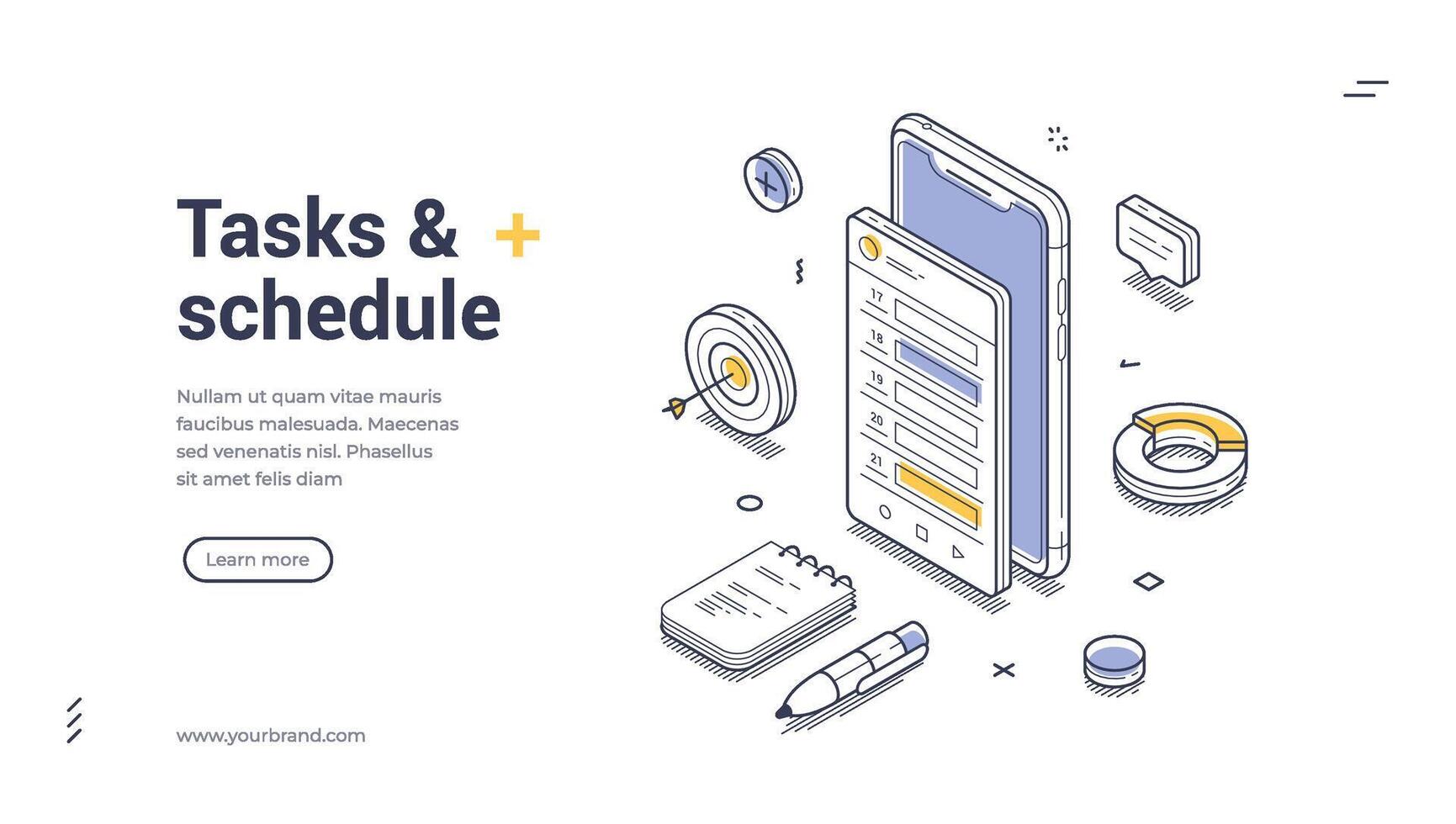 Tasks & schedule

Nullam ut quam vitae mauris faucibus malesuada. Maecenas sed venenatis nisl. Phasellus sit amet felis diam

Learn more

www.yourbrand.com

17
18
19
20
21